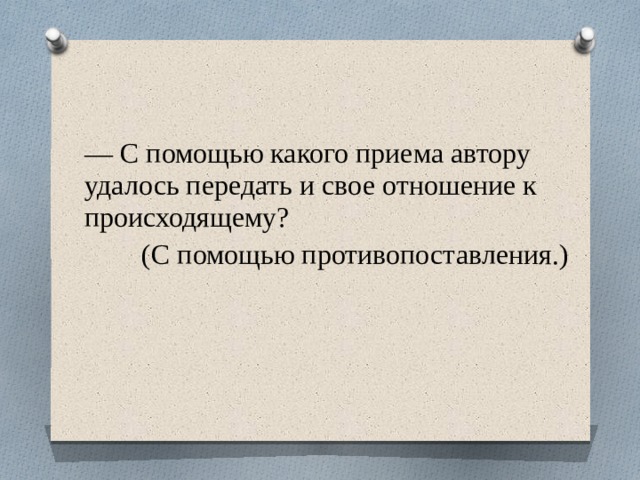 — С помощью какого приема автору удалось передать и свое отношение к происходящему?

(С помощью противопоставления.)